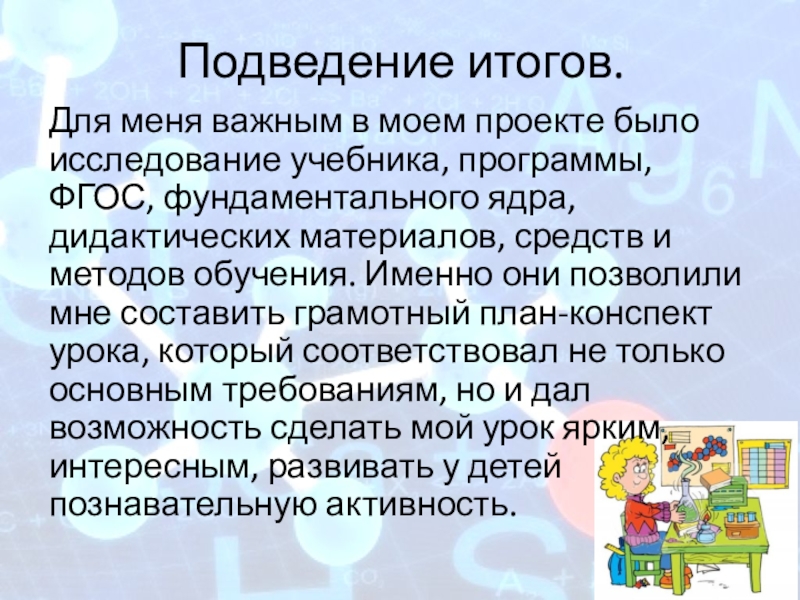 Подведение итогов.

Для меня важным в моем проекте было исследование учебника, программы, ФГОС, фундаментального ядра, дидактических материалов, средств и методов обучения. Именно они позволили мне составить грамотный план-конспект урока, который соответствовал не только основным требованиям, но и дал возможность сделать мой урок ярким, интересным, развивать у детей познавательную активность.